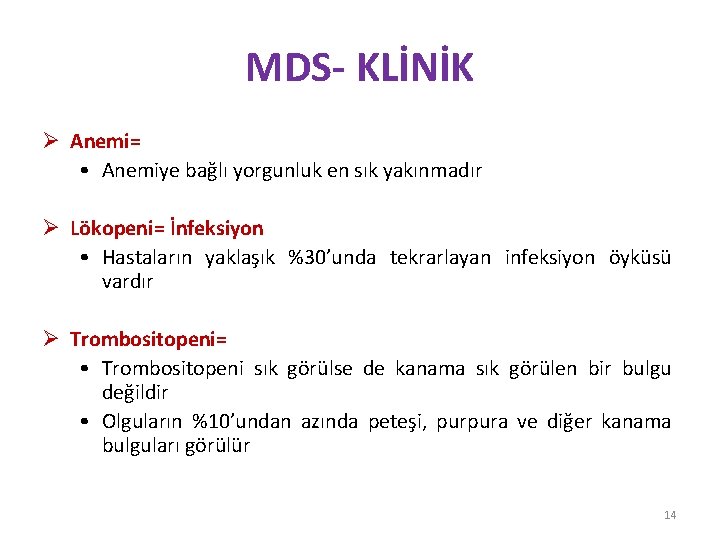 MDS- KLİNİK

➢ Anemi=
• Anemiye bağlı yorgunluk en sık yakınmadır

➢ Lökopeni= İnfeksiyon
• Hastaların yaklaşık %30'unda tekrarlayan infeksiyon öyküsü vardır

➢ Trombositopeni=
• Trombositopeni sık görülse de kanama sık görülen bir bulgu değildir
• Olguların %10'undan azında peteşi, purpura ve diğer kanama bulguları görülür

14